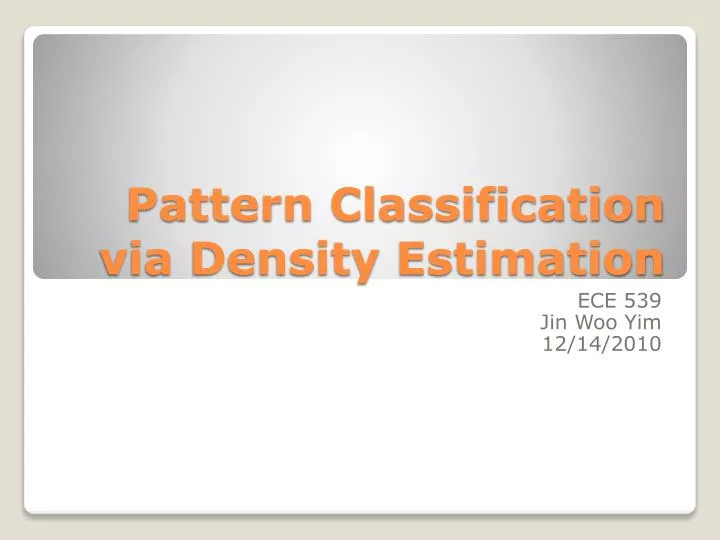 Pattern Classification via Density Estimation

ECE 539
Jin Woo Yim
12/14/2010